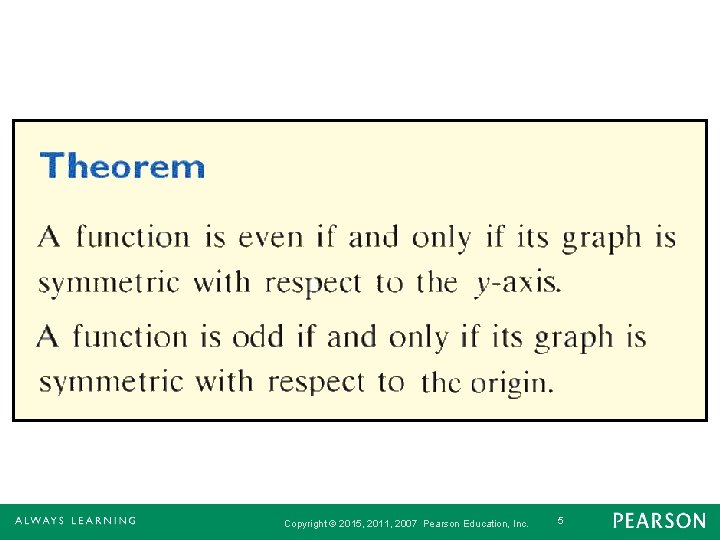 Theorem

A function is even if and only if its graph is symmetric with respect to the $y$-axis.

A function is odd if and only if its graph is symmetric with respect to the origin.

ALWAYS LEARNING

Copyright © 2015, 2011, 2007 Pearson Education, Inc.

5

PEARSON